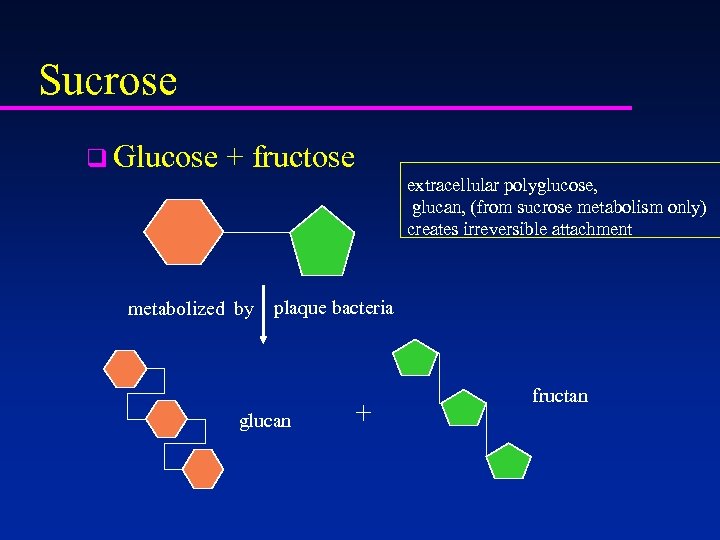 Sucrose

❑ Glucose + fructose

extracellular polyglucose, glucan, (from sucrose metabolism only) creates irreversible attachment

metabolized by plaque bacteria

glucan

+

fructan